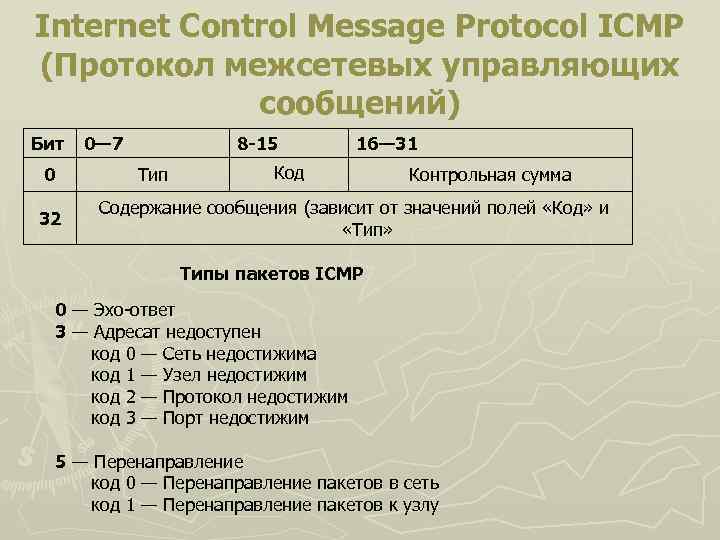 Internet Control Message Protocol ICMP (Протокол межсетевых управляющих сообщений)

| Бит | 0—7 | 8-15 | 16—31 |
|---|---|---|---|
| 0 | Тип | Код | Контрольная сумма |
| 32 | Содержание сообщения (зависит от значений полей «Код» и «Тип» | | |

Типы пакетов ICMP

0 — Эхо-ответ
3 — Адресат недоступен
код 0 — Сеть недостижима
код 1 — Узел недостижим
код 2 — Протокол недостижим
код 3 — Порт недостижим

5 — Перенаправление
код 0 — Перенаправление пакетов в сеть
код 1 — Перенаправление пакетов к узлу